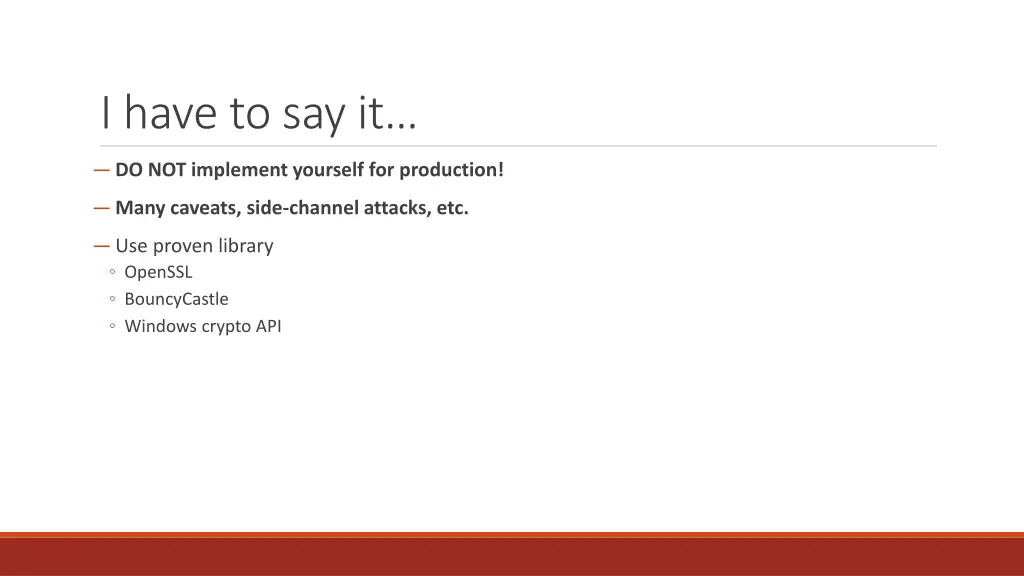 I have to say it…

— DO NOT implement yourself for production!

— Many caveats, side-channel attacks, etc.

— Use proven library
◦ OpenSSL
◦ BouncyCastle
◦ Windows crypto API